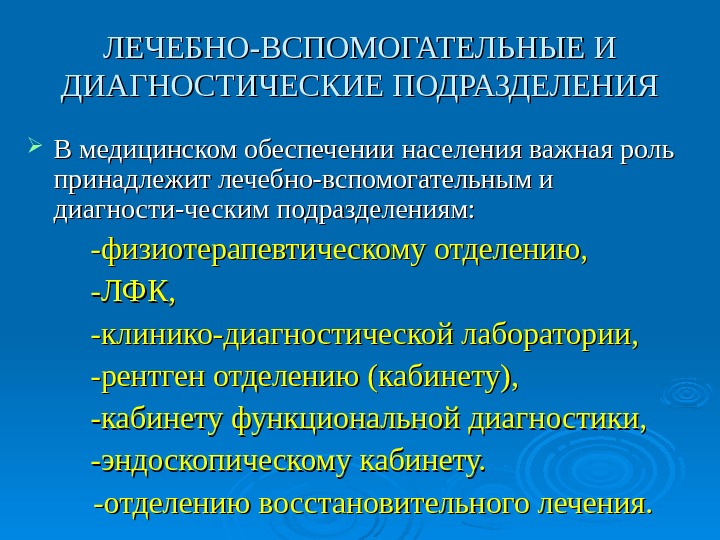 ЛЕЧЕБНО-ВСПОМОГАТЕЛЬНЫЕ И ДИАГНОСТИЧЕСКИЕ ПОДРАЗДЕЛЕНИЯ

В медицинском обеспечении населения важная роль принадлежит лечебно-вспомогательным и диагности-ческим подразделениям:

-физиотерапевтическому отделению,

-ЛФК,

-клинико-диагностической лаборатории,

-рентген отделению (кабинету),

-кабинету функциональной диагностики,

-эндоскопическому кабинету.

-отделению восстановительного лечения.